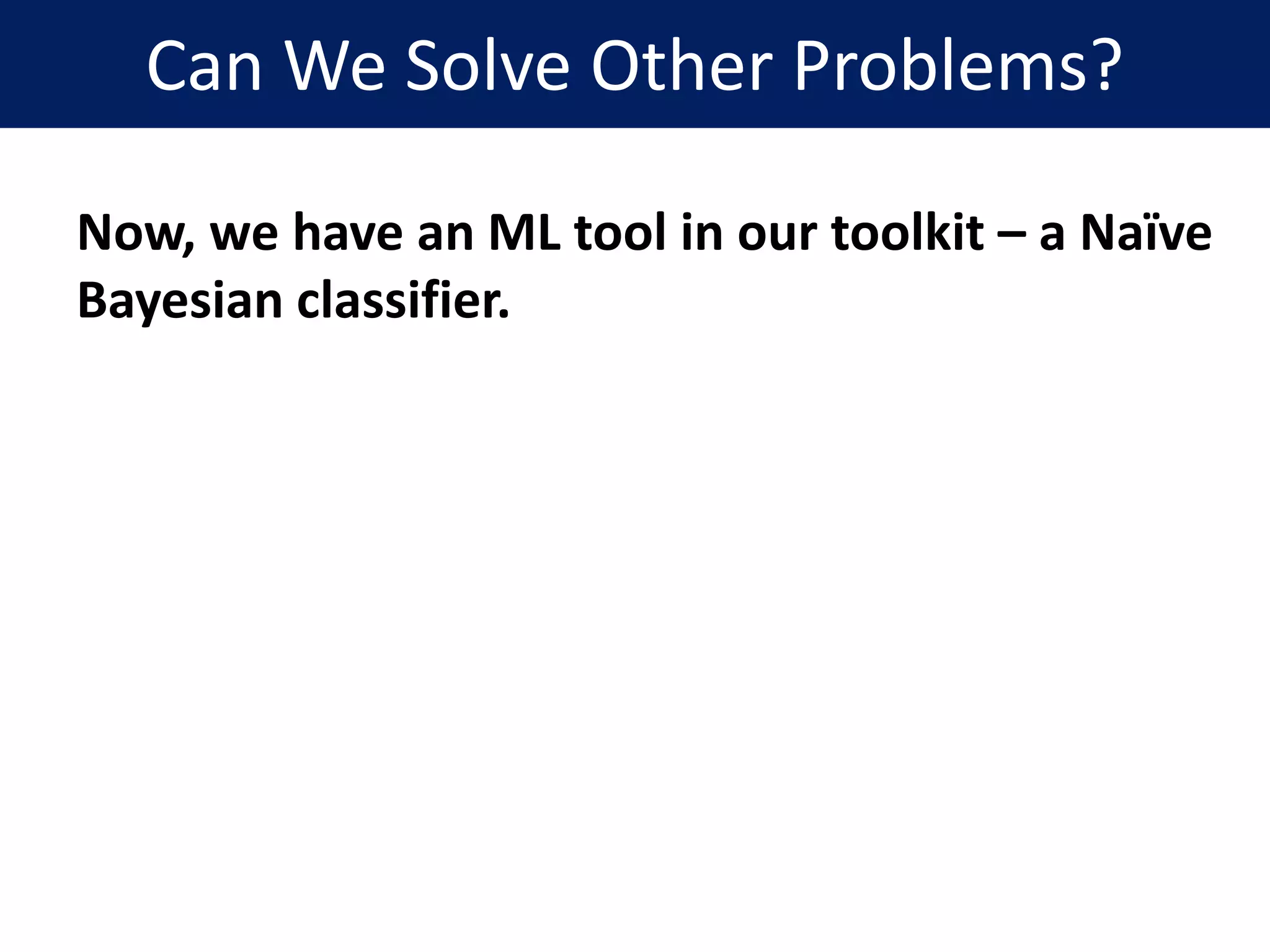 Can We Solve Other Problems?

Now, we have an ML tool in our toolkit – a Naïve Bayesian classifier.